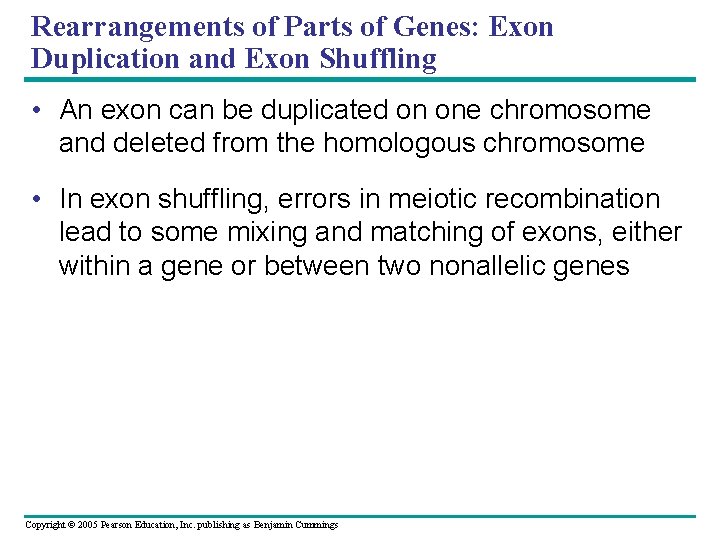 Rearrangements of Parts of Genes: Exon Duplication and Exon Shuffling

• An exon can be duplicated on one chromosome and deleted from the homologous chromosome

• In exon shuffling, errors in meiotic recombination lead to some mixing and matching of exons, either within a gene or between two nonallelic genes

Copyright © 2005 Pearson Education, Inc. publishing as Benjamin Cummings